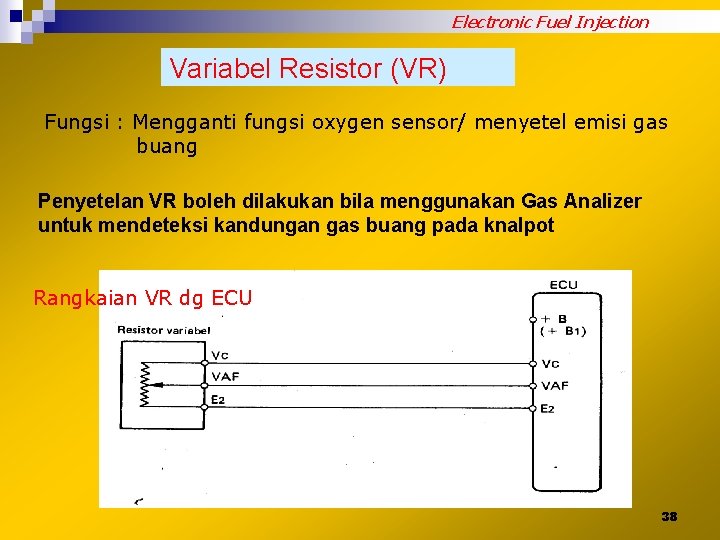 Electronic Fuel Injection

Variabel Resistor (VR)

Fungsi : Mengganti fungsi oxygen sensor/ menyetel emisi gas buang

Penyetelan VR boleh dilakukan bila menggunakan Gas Analizer untuk mendeteksi kandungan gas buang pada knalpot

Rangkaian VR dg ECU

Resistor variabel

Vc

VAF

E2

ECU

+ B

(+ B1)

Vc

VAF

E2

38